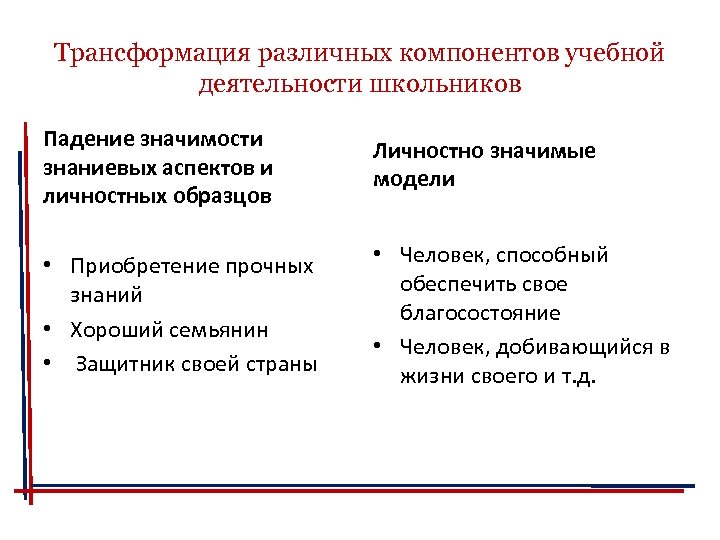 Трансформация различных компонентов учебной деятельности школьников

Падение значимости знаниевых аспектов и личностных образцов

• Приобретение прочных знаний
• Хороший семьянин
• Защитник своей страны

Личностно значимые модели

• Человек, способный обеспечить свое благосостояние
• Человек, добивающийся в жизни своего и т.д.